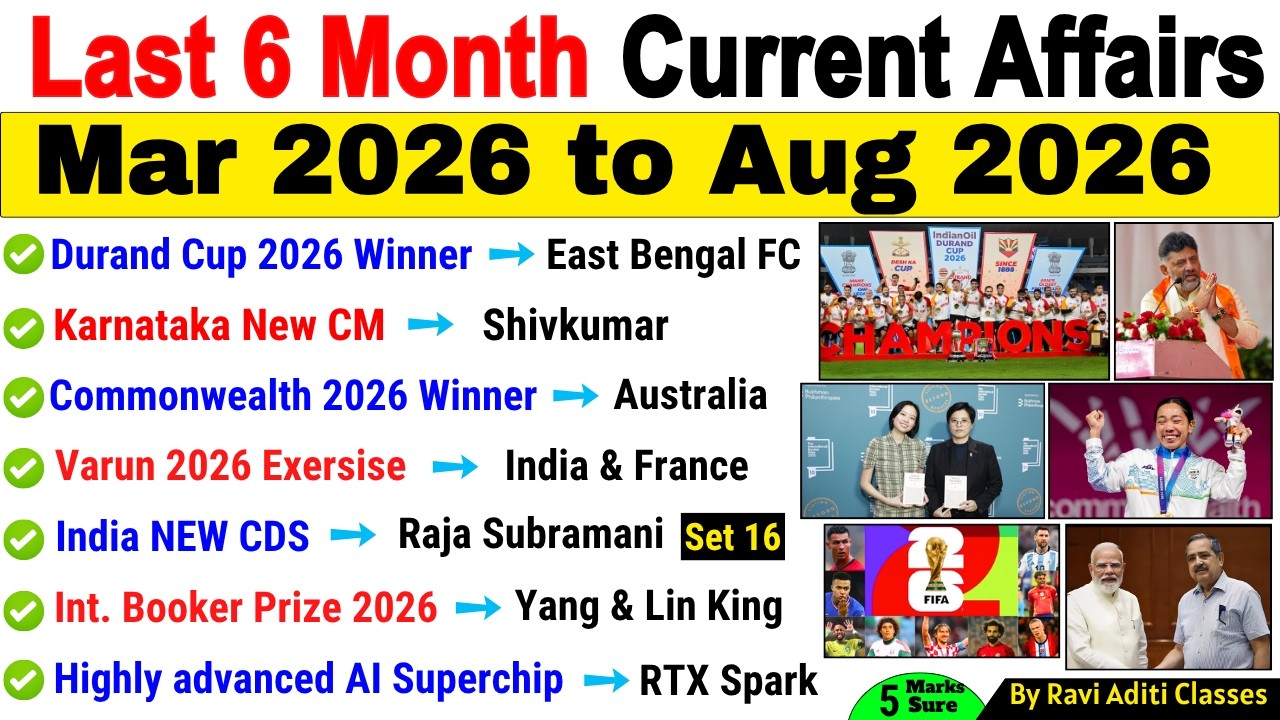 Last 6 Month Current Affairs

Mar 2026 to Aug 2026

Durand Cup 2026 Winner → East Bengal FC

Karnataka New CM → Shivkumar

Commonwealth 2026 Winner → Australia

Varun 2026 Exersise → India & France

India NEW CDS → Raja Subramani Set 16

Int. Booker Prize 2026 → Yang & Lin King

Highly advanced AI Superchip → RTX Spark

IndianOil DURAND CUP 2026

DESH KA CUP

SINCE 1888

CHAMPIONS

FIFA

5 Marks Sure

By Ravi Aditi Classes